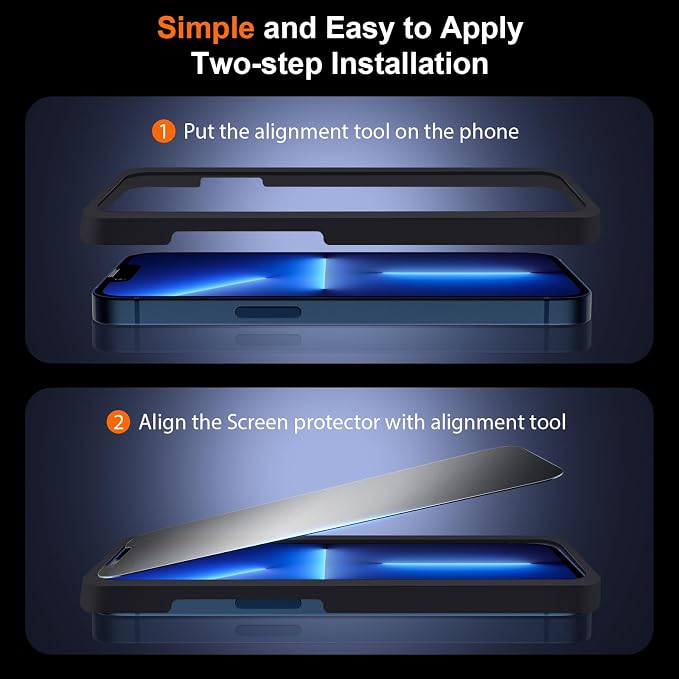 Simple and Easy to Apply
Two-step Installation

1 Put the alignment tool on the phone

2 Align the Screen protector with alignment tool